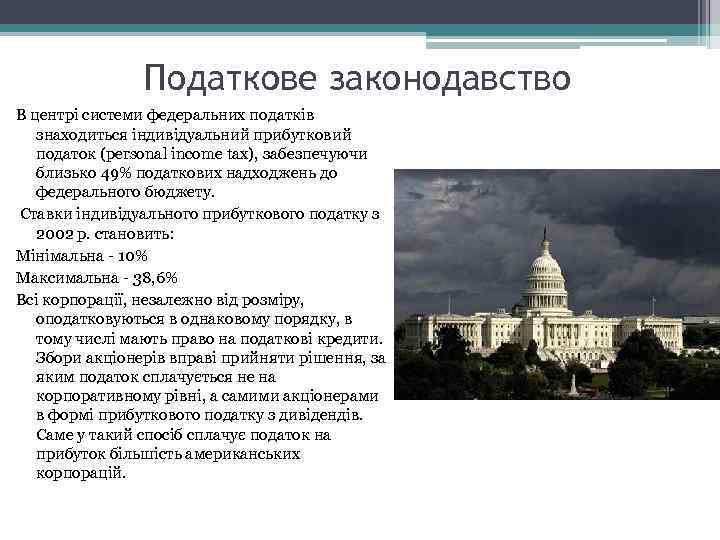 Податкове законодавство

В центрі системи федеральних податків знаходиться індивідуальний прибутковий податок (personal income tax), забезпечуючи близько 49% податкових надходжень до федерального бюджету.

Ставки індивідуального прибуткового податку з 2002 р. становить:

Мінімальна - 10%

Максимальна - 38,6%

Всі корпорації, незалежно від розміру, оподатковуються в однаковому порядку, в тому числі мають право на податкові кредити. Збори акціонерів вправі прийняти рішення, за яким податок сплачується не на корпоративному рівні, а самими акціонерами в формі прибуткового податку з дивідендів. Саме у такий спосіб сплачує податок на прибуток більшість американських корпорацій.